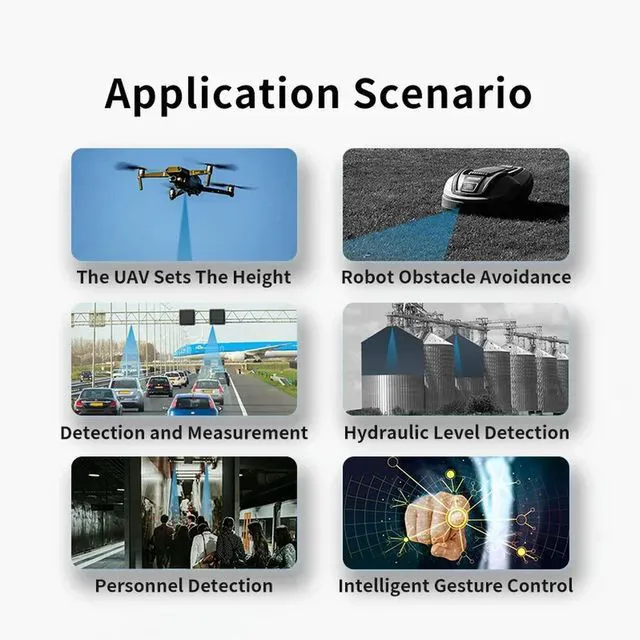 Application Scenario

The UAV Sets The Height

Robot Obstacle Avoidance

Detection and Measurement

Hydraulic Level Detection

Personnel Detection

Intelligent Gesture Control